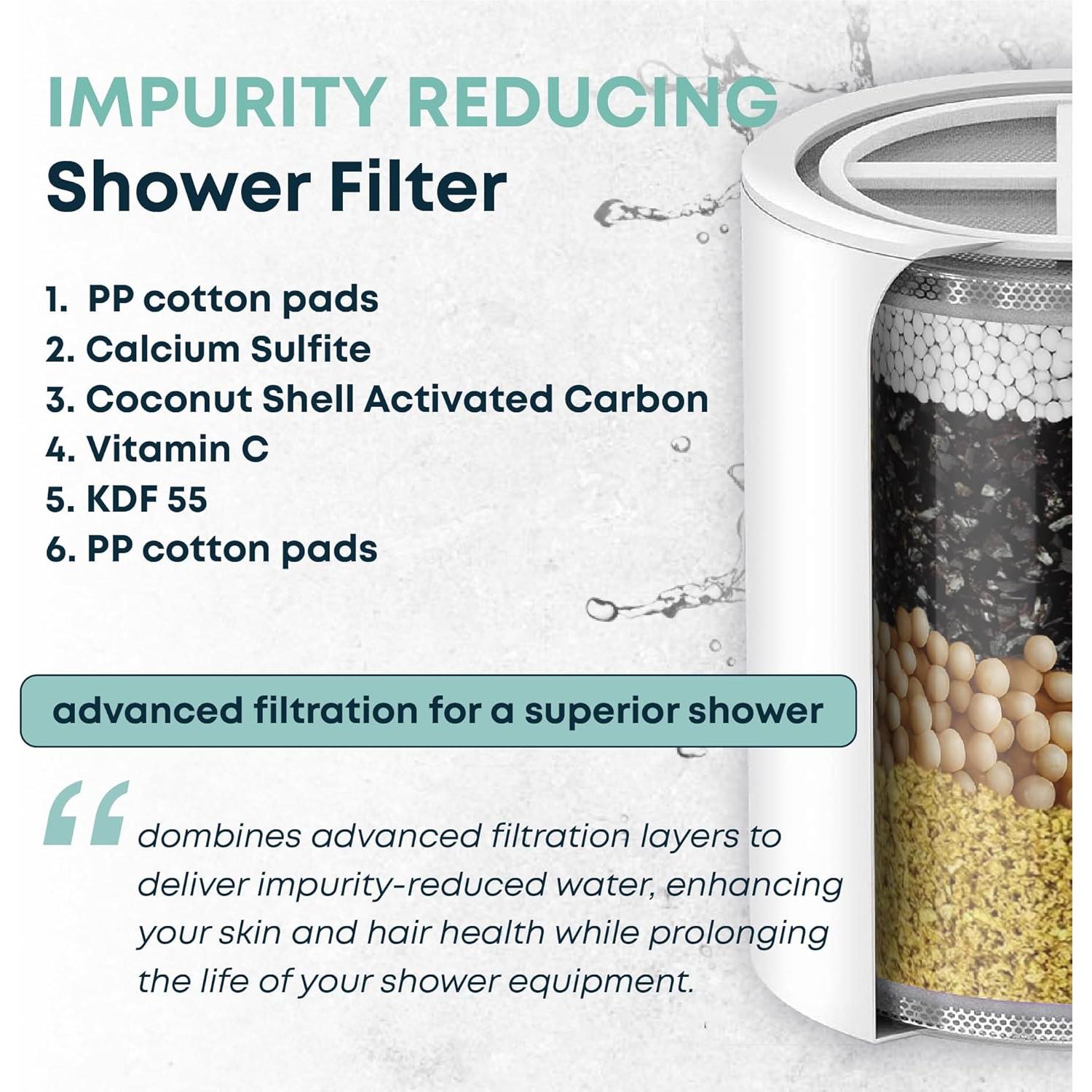 IMPURITY REDUCING
Shower Filter

1. PP cotton pads
2. Calcium Sulfite
3. Coconut Shell Activated Carbon
4. Vitamin C
5. KDF 55
6. PP cotton pads

advanced filtration for a superior shower

“ dombines advanced filtration layers to deliver impurity-reduced water, enhancing your skin and hair health while prolonging the life of your shower equipment.